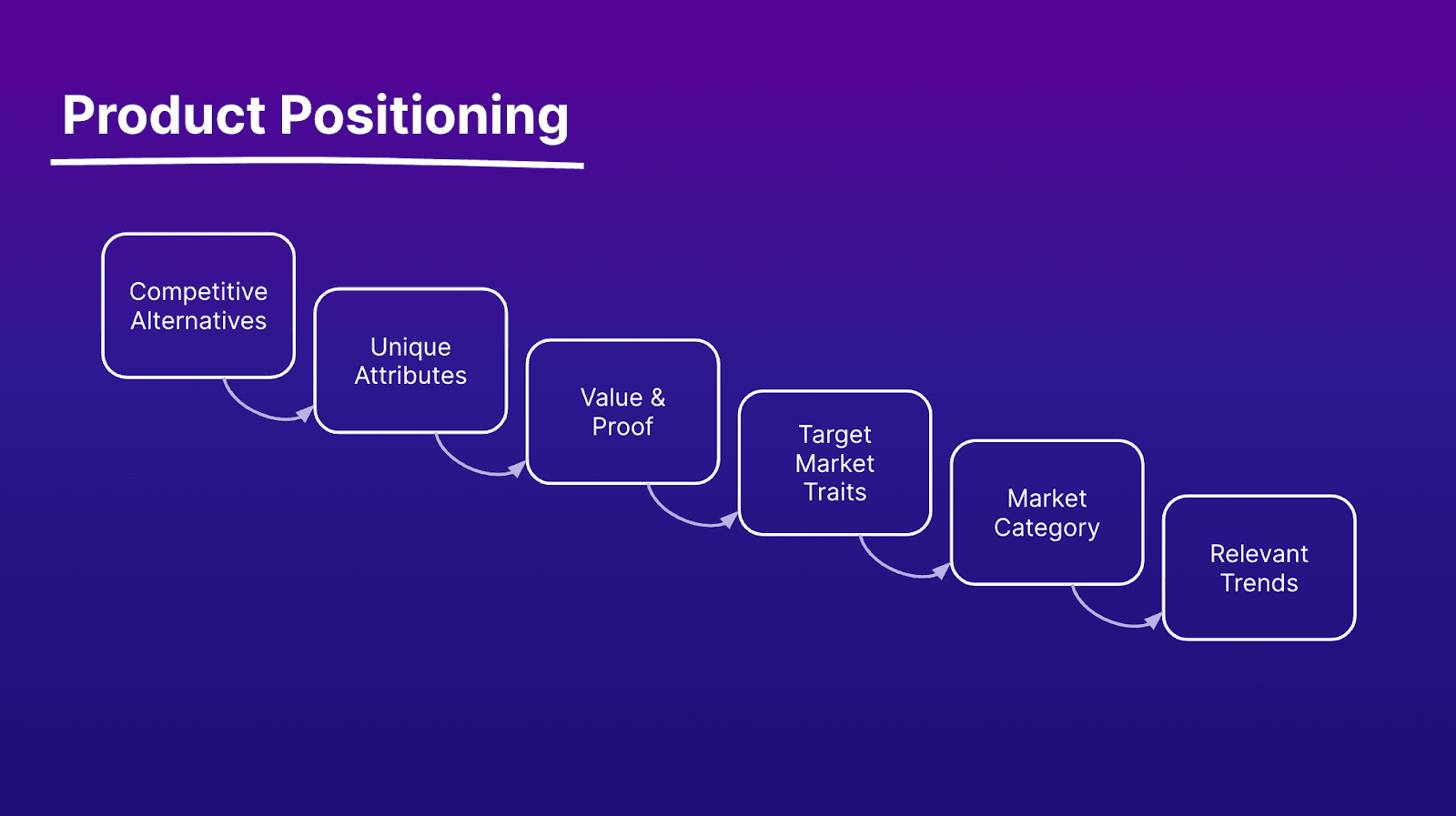 Product Positioning

Competitive Alternatives

Unique Attributes

Value & Proof

Target Market Traits

Market Category

Relevant Trends